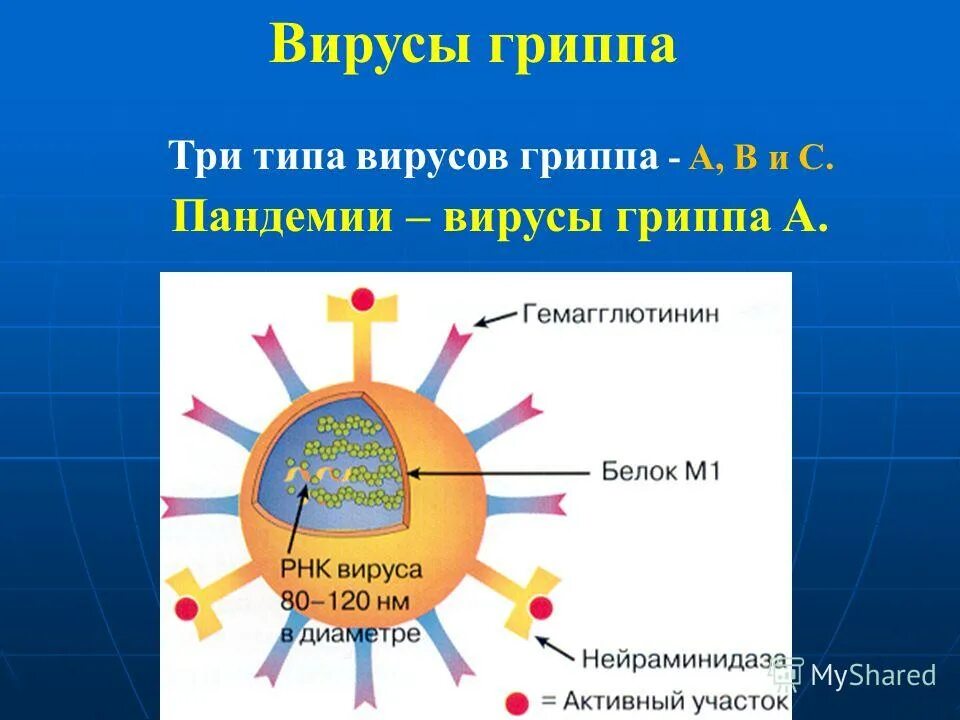 Вирусы гриппа

Три типа вирусов гриппа - А, В и С.

Пандемии – вирусы гриппа А.

Гемагглютинин

Белок М1

РНК вируса 80–120 нм в диаметре

Нейраминидаза

= Активный участок

MyShared